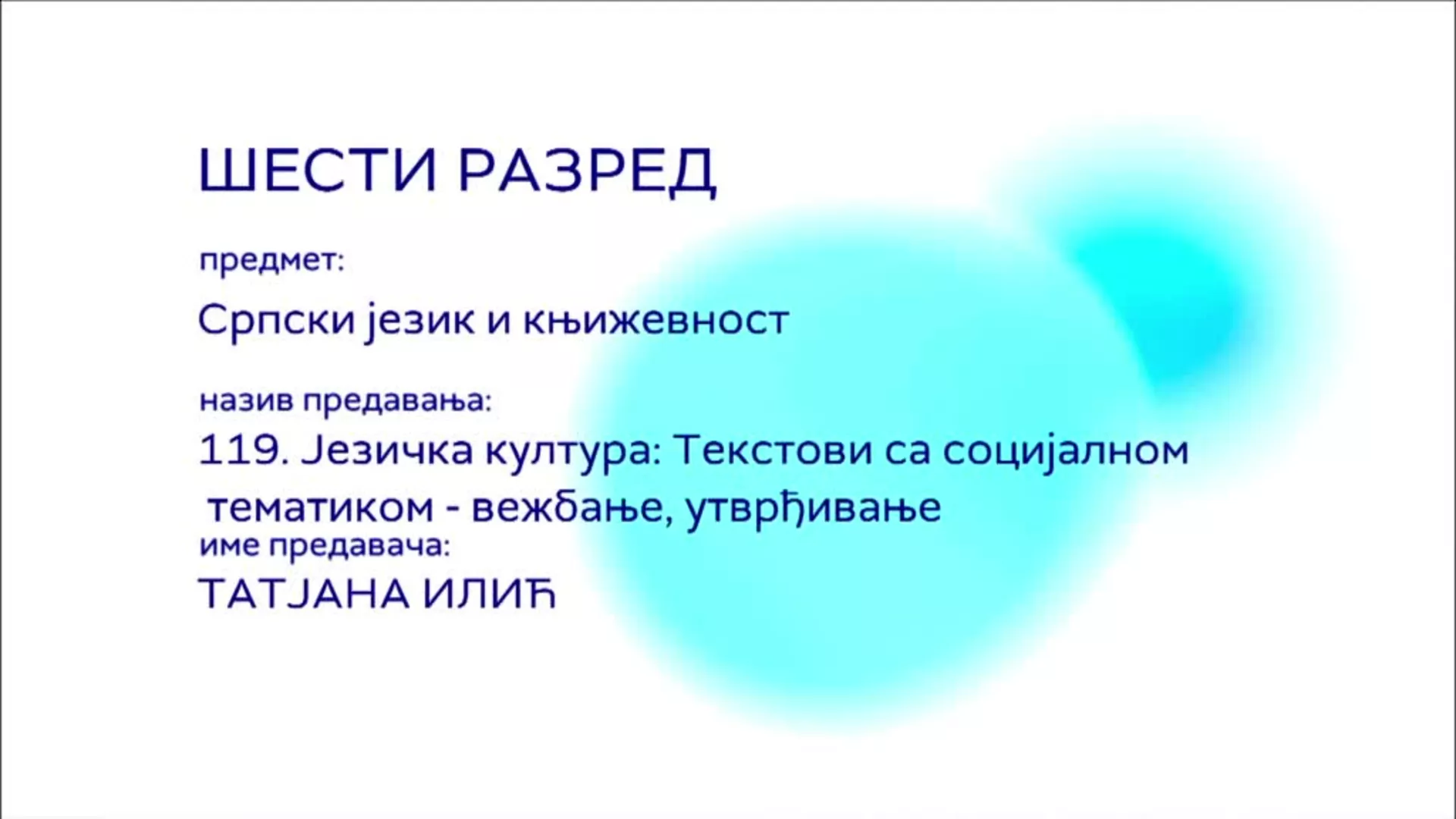 ШЕСТИ РАЗРЕД

предмет:

Српски језик и књижевност

назив предавања:

119. Језичка култура: Текстови са социјалном тематиком - вежбање, утврђивање

име предавача:

ТАТЈАНА ИЛИЋ